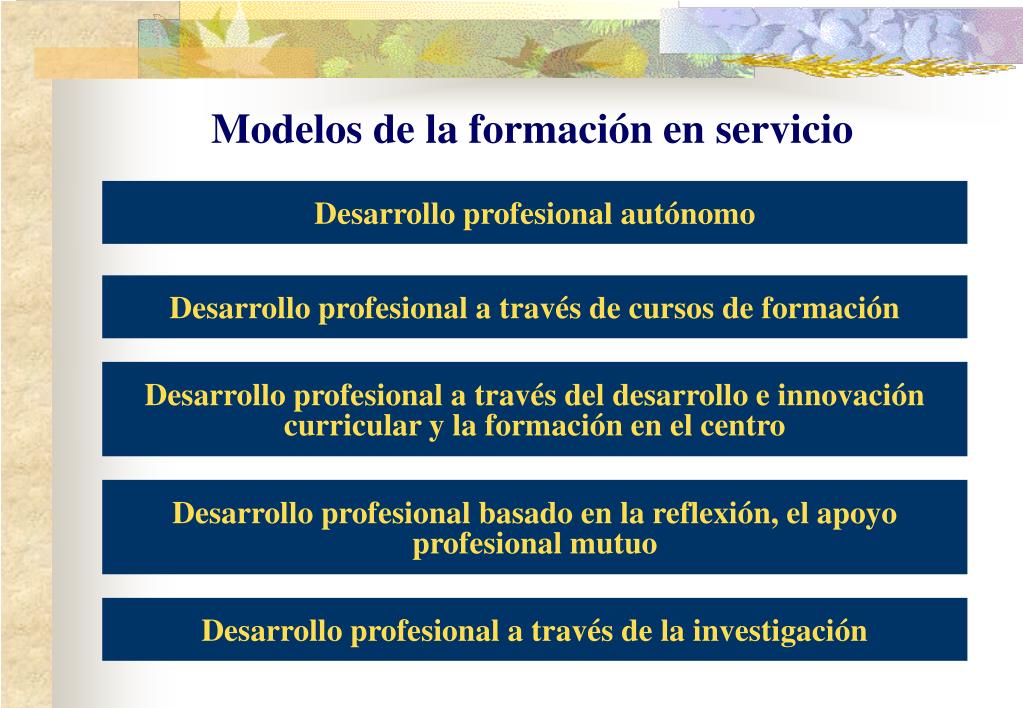 Modelos de la formación en servicio

Desarrollo profesional autónomo

Desarrollo profesional a través de cursos de formación

Desarrollo profesional a través del desarrollo e innovación curricular y la formación en el centro

Desarrollo profesional basado en la reflexión, el apoyo profesional mutuo

Desarrollo profesional a través de la investigación